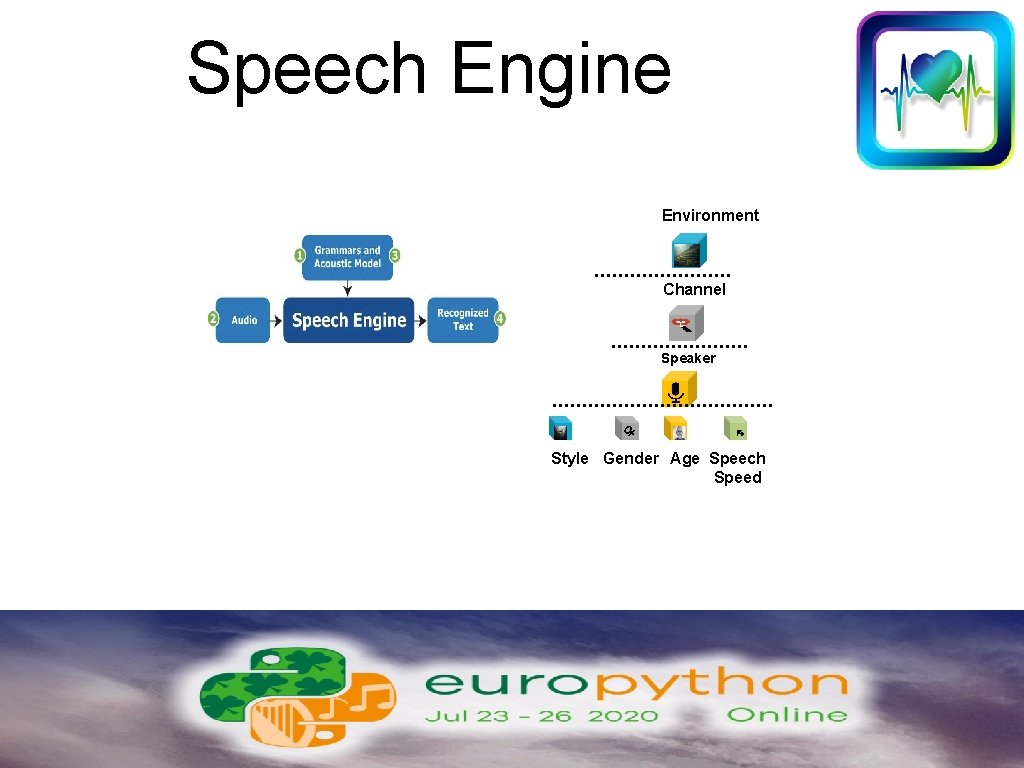 Speech Engine

1 Grammars and Acoustic Model 3

2 Audio

Speech Engine

Recognized Text 4

Environment

Channel

Speaker

Style Gender Age Speech Speed

europython
Jul 23 – 26 2020 Online